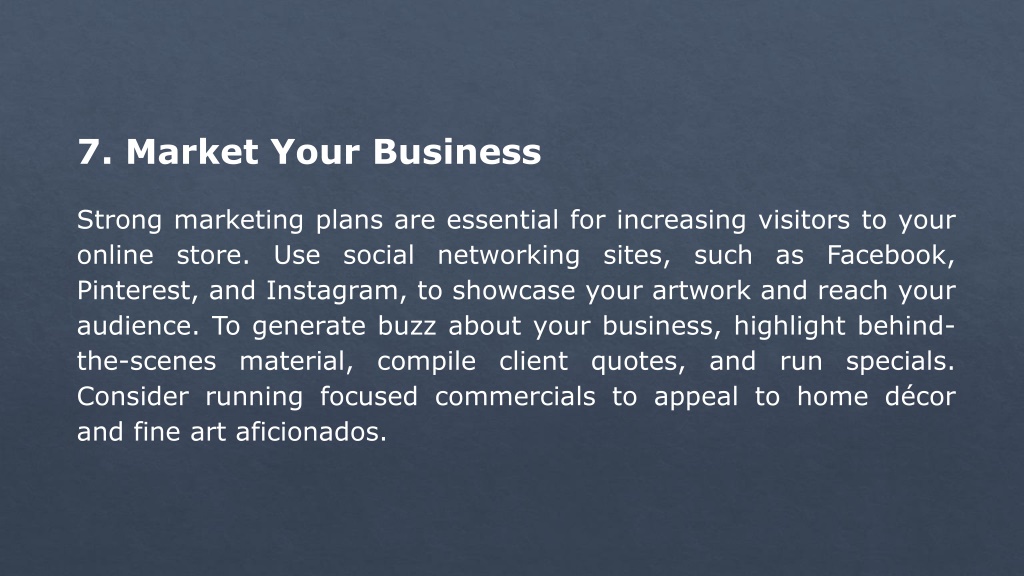 7. Market Your Business

Strong marketing plans are essential for increasing visitors to your online store. Use social networking sites, such as Facebook, Pinterest, and Instagram, to showcase your artwork and reach your audience. To generate buzz about your business, highlight behind-the-scenes material, compile client quotes, and run specials. Consider running focused commercials to appeal to home décor and fine art aficionados.